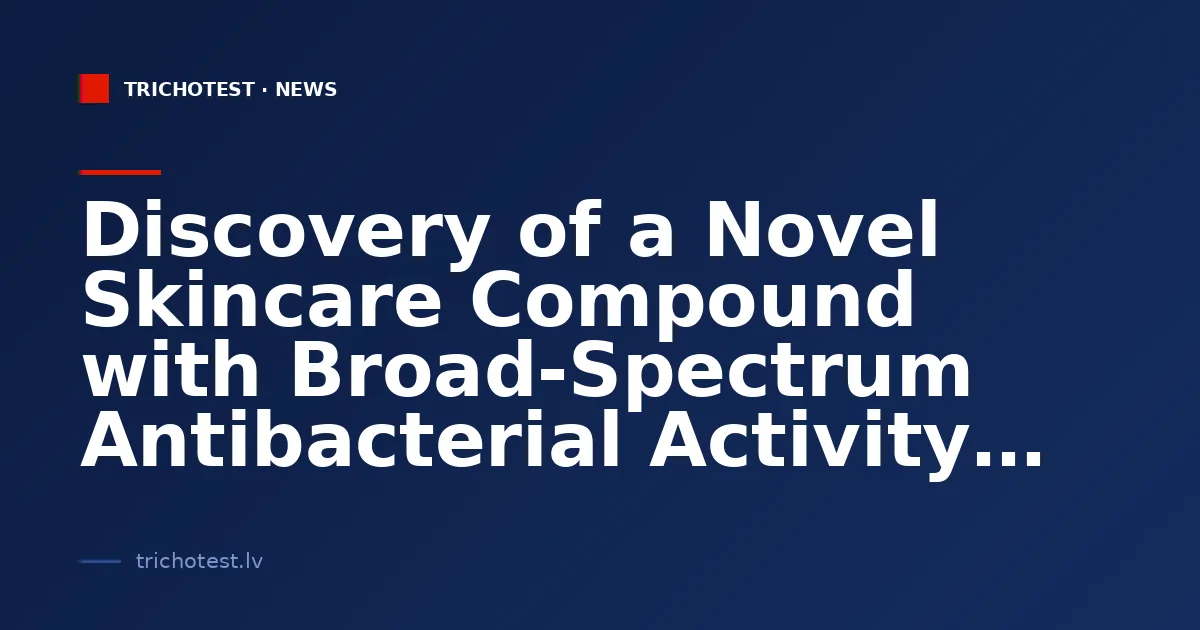 TRICHOTEST · NEWS

Discovery of a Novel Skincare Compound with Broad-Spectrum Antibacterial Activity…

trichotest.lv